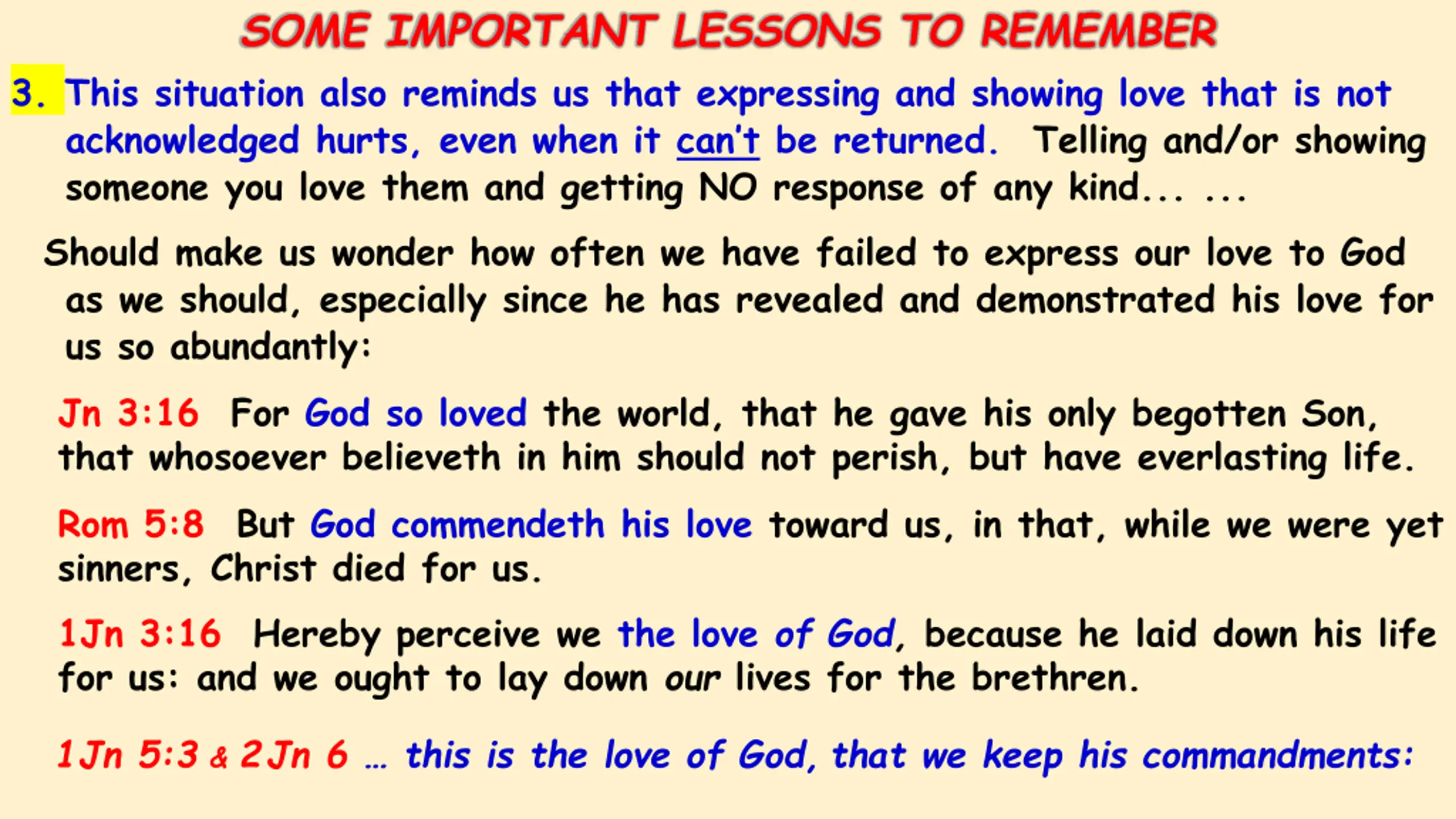 SOME IMPORTANT LESSONS TO REMEMBER

3. This situation also reminds us that expressing and showing love that is not acknowledged hurts, even when it can't be returned. Telling and/or showing someone you love them and getting NO response of any kind... ...

Should make us wonder how often we have failed to express our love to God as we should, especially since he has revealed and demonstrated his love for us so abundantly:

Jn 3:16 For God so loved the world, that he gave his only begotten Son, that whosoever believeth in him should not perish, but have everlasting life.

Rom 5:8 But God commendeth his love toward us, in that, while we were yet sinners, Christ died for us.

1Jn 3:16 Hereby perceive we the love of God, because he laid down his life for us: and we ought to lay down our lives for the brethren.

1Jn 5:3 & 2Jn 6 … this is the love of God, that we keep his commandments: